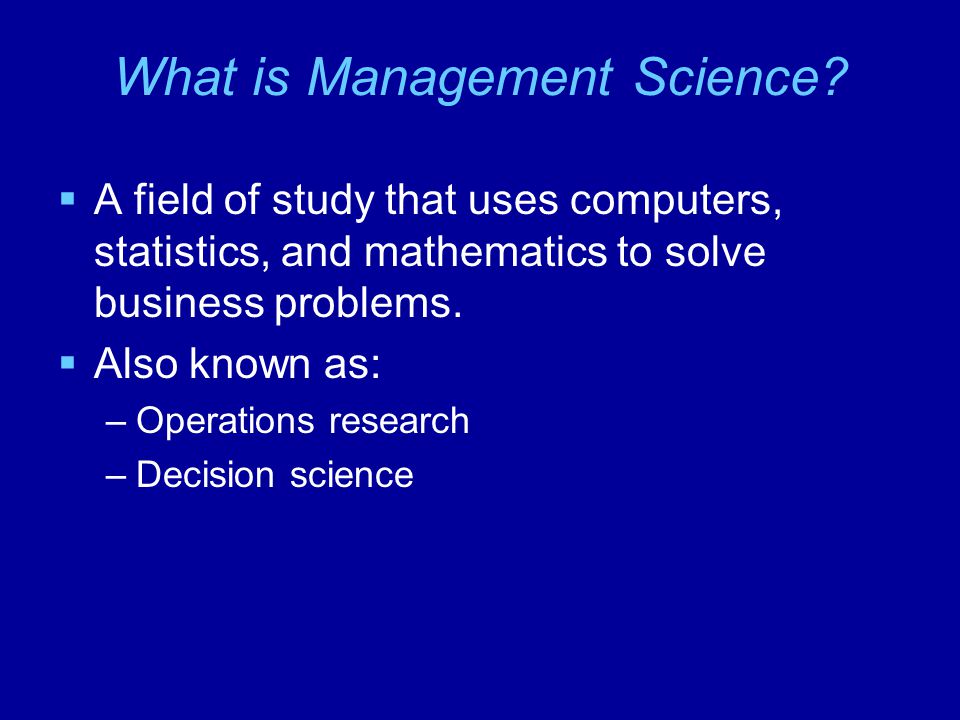 What is Management Science?

▪ A field of study that uses computers, statistics, and mathematics to solve business problems.
▪ Also known as:
– Operations research
– Decision science